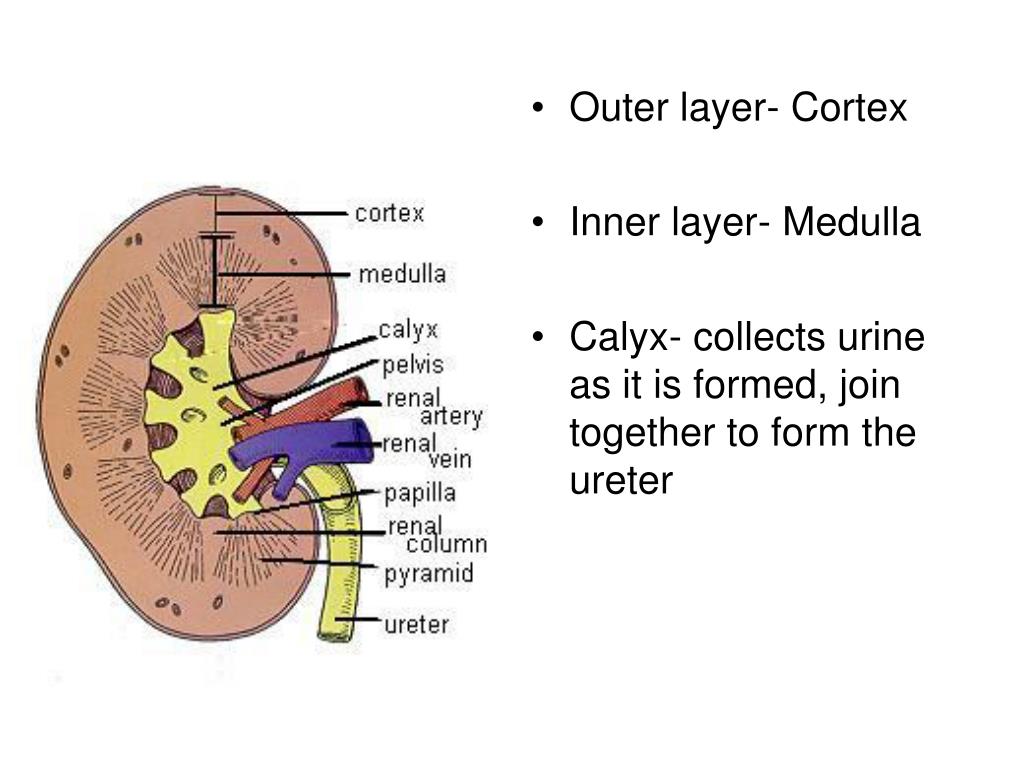 cortex
medulla
calyx
pelvis
renal artery
renal vein
papilla
renal column
pyramid
ureter

• Outer layer- Cortex

• Inner layer- Medulla

• Calyx- collects urine as it is formed, join together to form the ureter